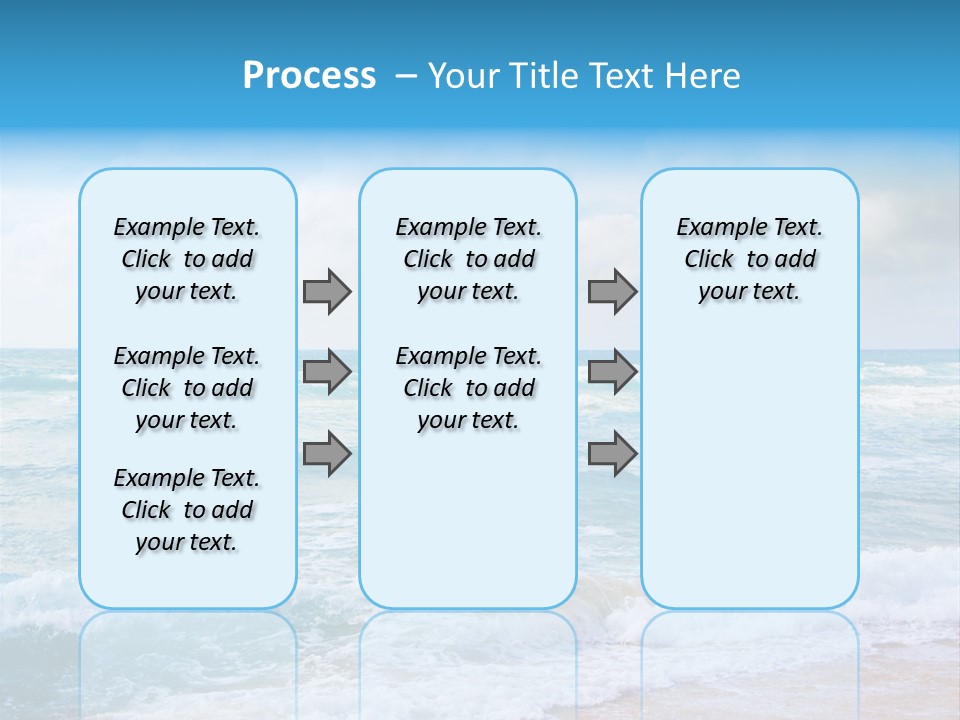 Process – Your Title Text Here

Example Text. Click to add your text.

Example Text. Click to add your text.

Example Text. Click to add your text.

Example Text. Click to add your text.

Example Text. Click to add your text.

Example Text. Click to add your text.